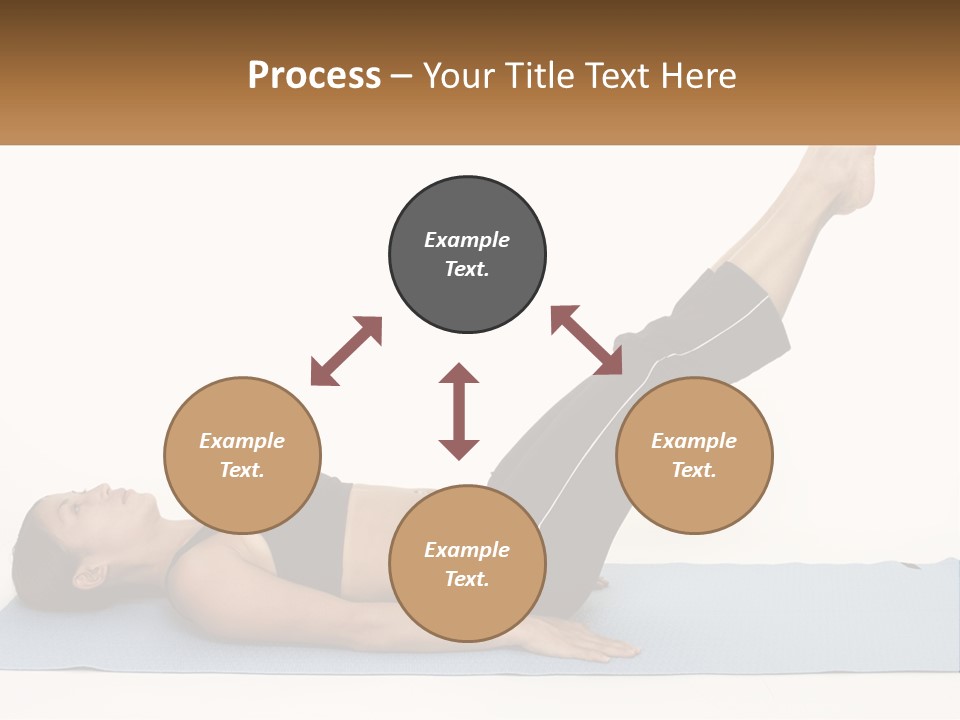 Process – Your Title Text Here

Example Text.

Example Text.

Example Text.

Example Text.